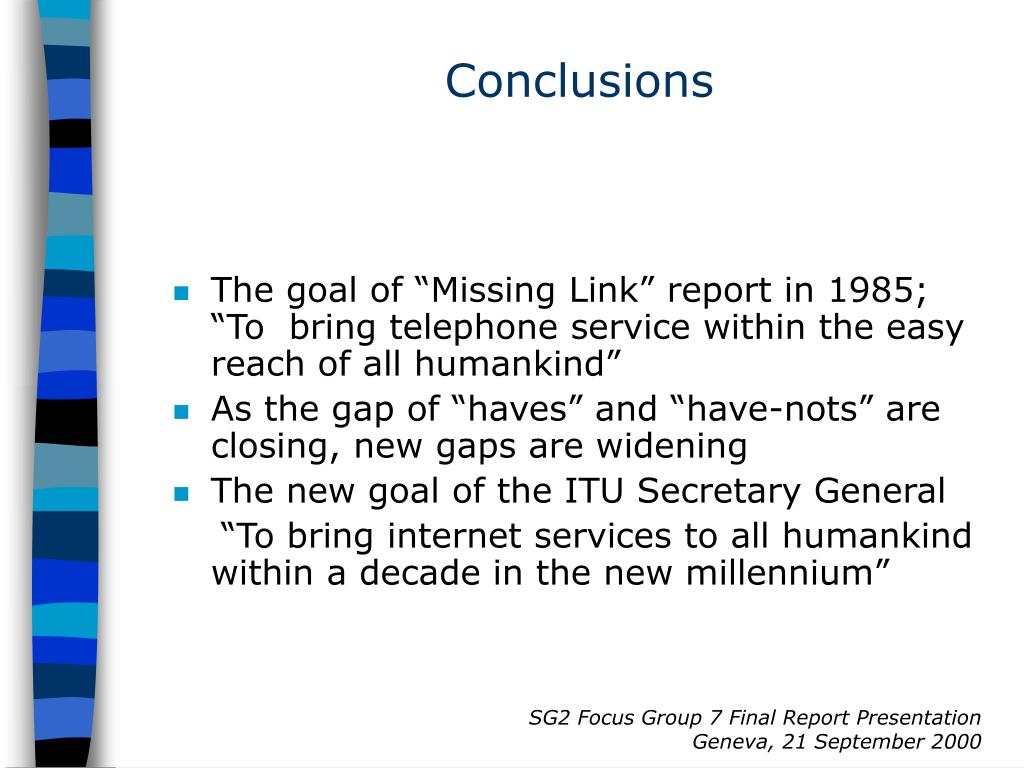 Conclusions

- The goal of “Missing Link” report in 1985; “To bring telephone service within the easy reach of all humankind”
- As the gap of “haves” and “have-nots” are closing, new gaps are widening
- The new goal of the ITU Secretary General

“To bring internet services to all humankind within a decade in the new millennium”

SG2 Focus Group 7 Final Report Presentation
Geneva, 21 September 2000